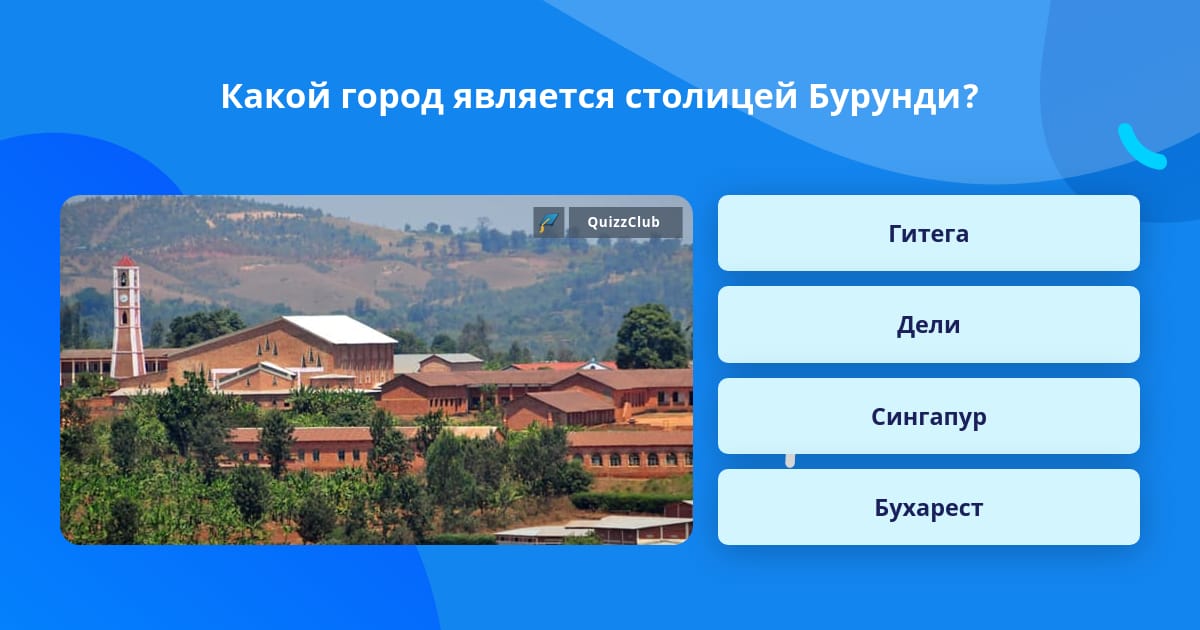 Какой город является столицей Бурунди?

QuizzClub

Гитега

Дели

Сингапур

Бухарест